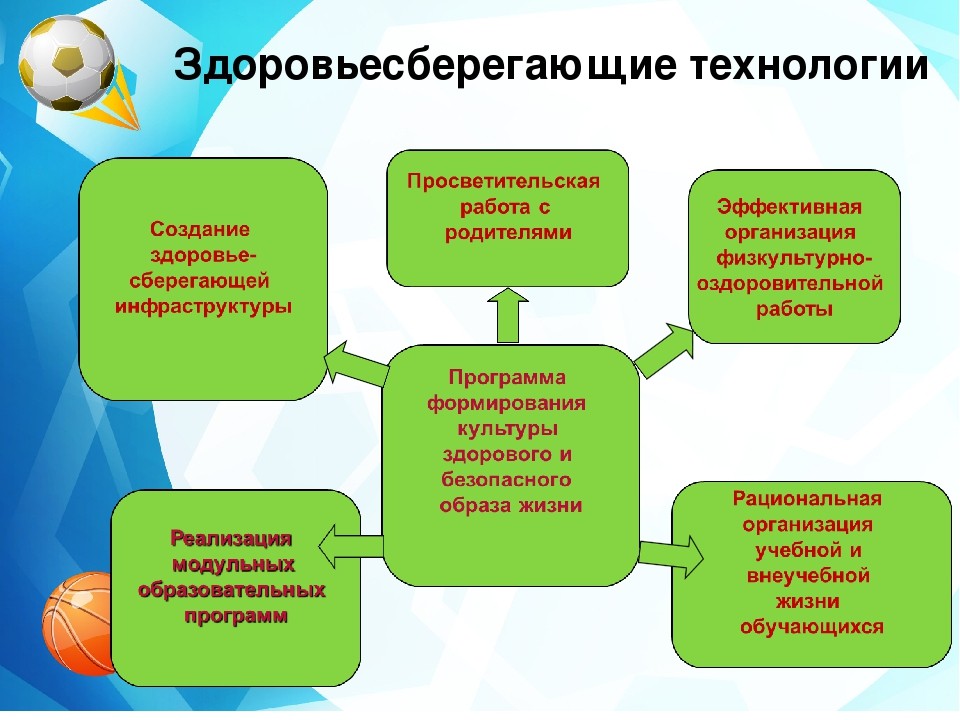 Здоровьесберегающие технологии

Создание здоровье-сберегающей инфраструктуры

Просветительская работа с родителями

Эффективная организация физкультурно-оздоровительной работы

Программа формирования культуры здорового и безопасного образа жизни

Реализация модульных образовательных программ

Рациональная организация учебной и внеучебной жизни обучающихся